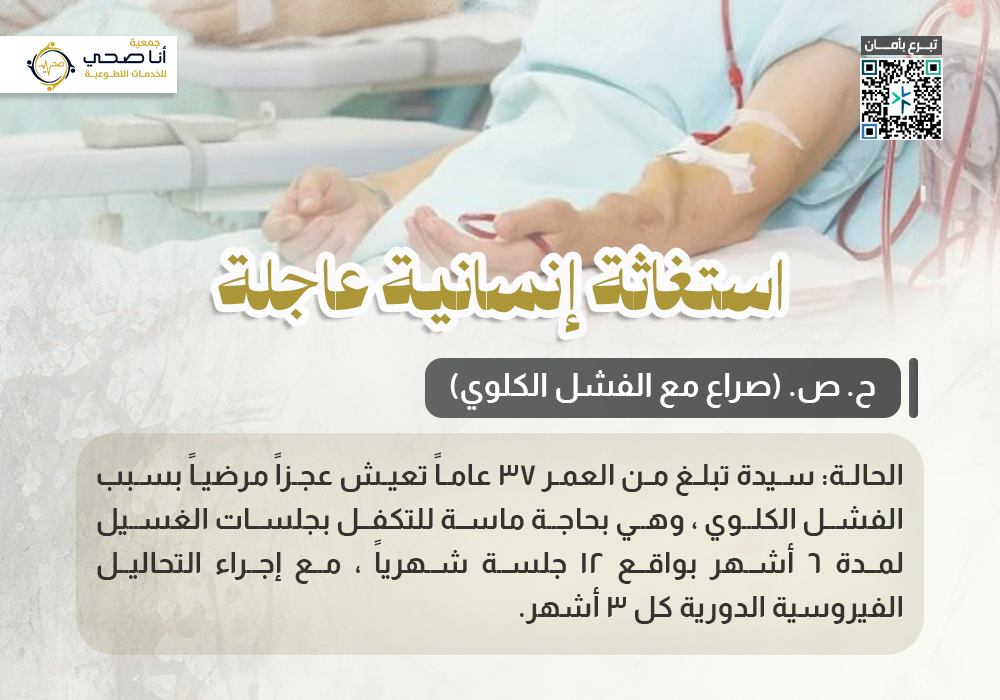 جمعية
أنا صحي
للخدمات التطوعية

تبرع بأمان

استغاثة إنسانية عاجلة

ح. ص. (صراع مع الفشل الكلوي)

الحالة: سيدة تبلغ من العمر ٣٧ عاماً تعيش عجزاً مرضياً بسبب الفشل الكلوي ، وهي بحاجة ماسة للتكفل بجلسات الغسيل لمدة ٦ أشهر بواقع ١٢ جلسة شهرياً ، مع إجراء التحاليل الفيروسية الدورية كل ٣ أشهر.